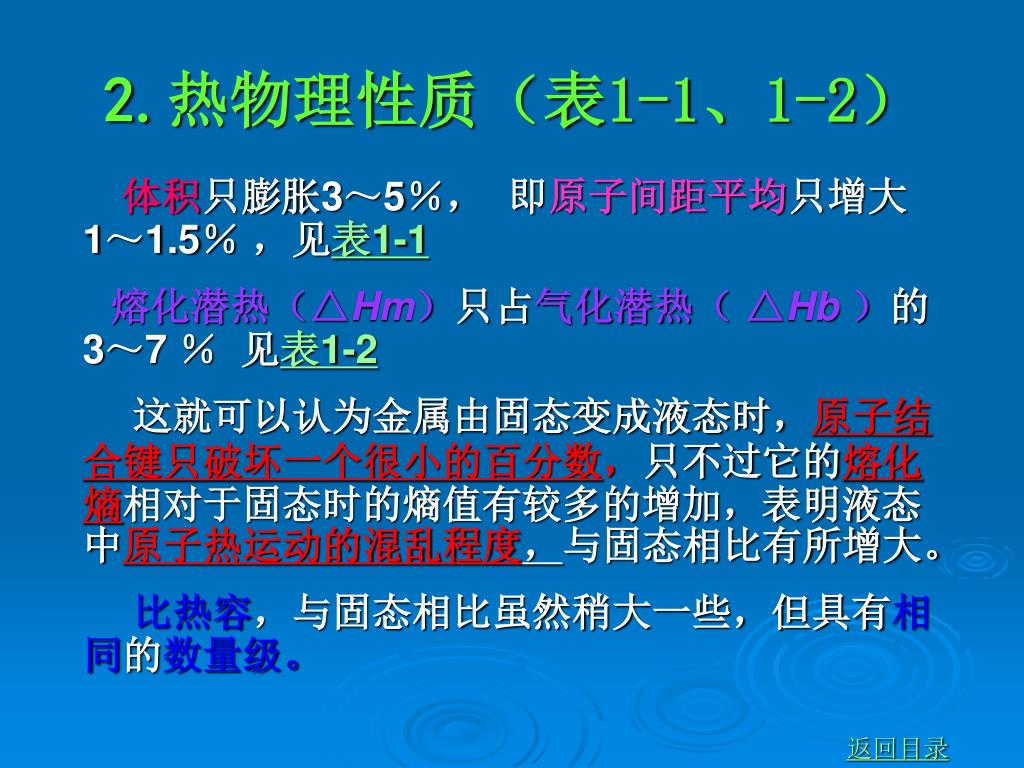 2. 热物理性质（表1-1、1-2）

体积只膨胀3～5％， 即原子间距平均只增大1～1.5％ ，见表1-1

熔化潜热（△Hm）只占气化潜热（ △Hb ）的3～7 ％ 见表1-2

这就可以认为金属由固态变成液态时，原子结合键只破坏一个很小的百分数，只不过它的熔化熵相对于固态时的熵值有较多的增加，表明液态中原子热运动的混乱程度， 与固态相比有所增大。

比热容，与固态相比虽然稍大一些，但具有相同的数量级。

返回目录